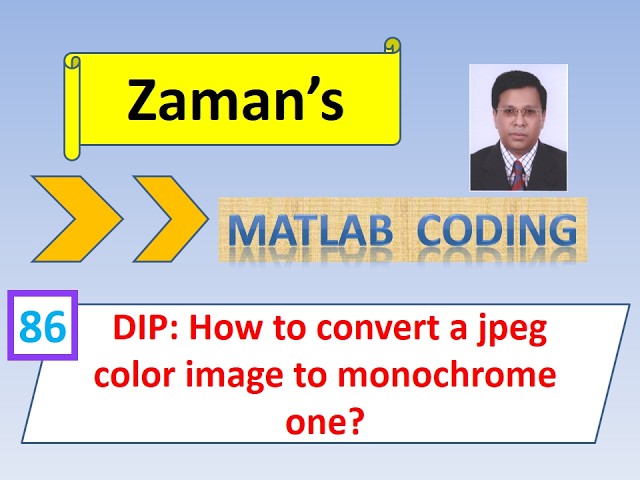 Zaman's

MATLAB CODING

86

DIP: How to convert a jpeg color image to monochrome one?